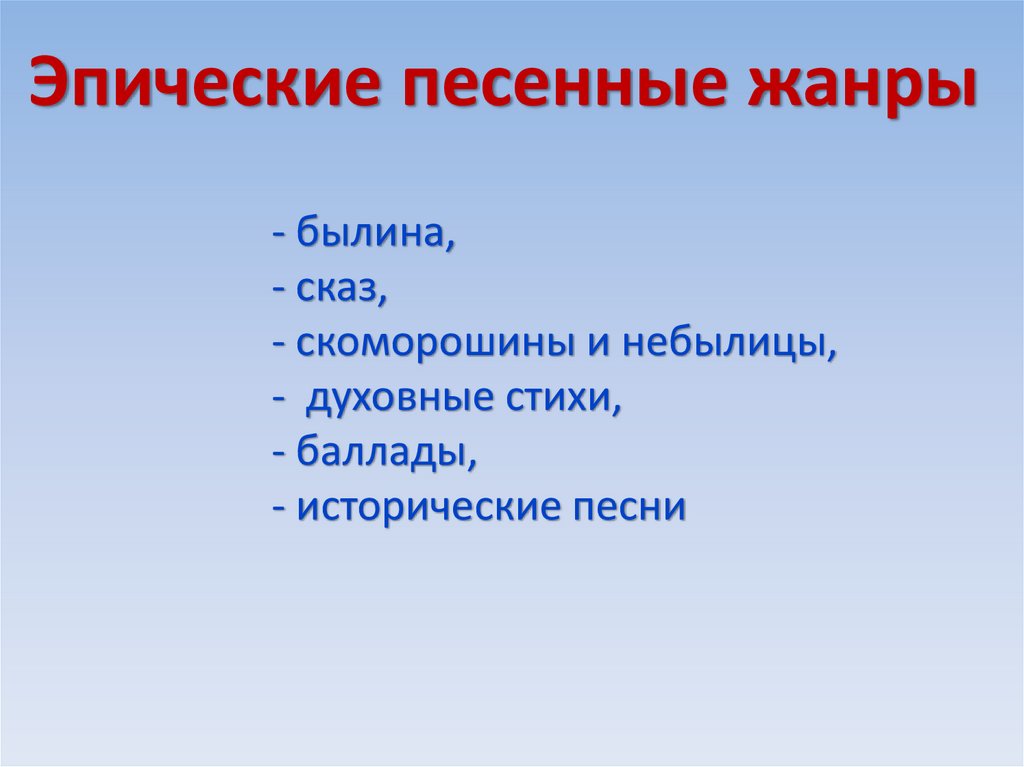 Эпические песенные жанры

- былина,
- сказ,
- скоморошины и небылицы,
- духовные стихи,
- баллады,
- исторические песни